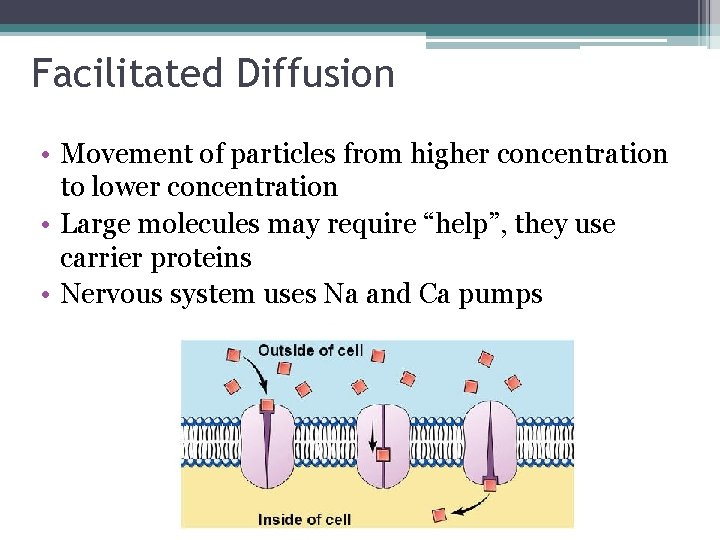 Facilitated Diffusion

• Movement of particles from higher concentration to lower concentration
• Large molecules may require “help”, they use carrier proteins
• Nervous system uses Na and Ca pumps

Outside of cell

Inside of cell